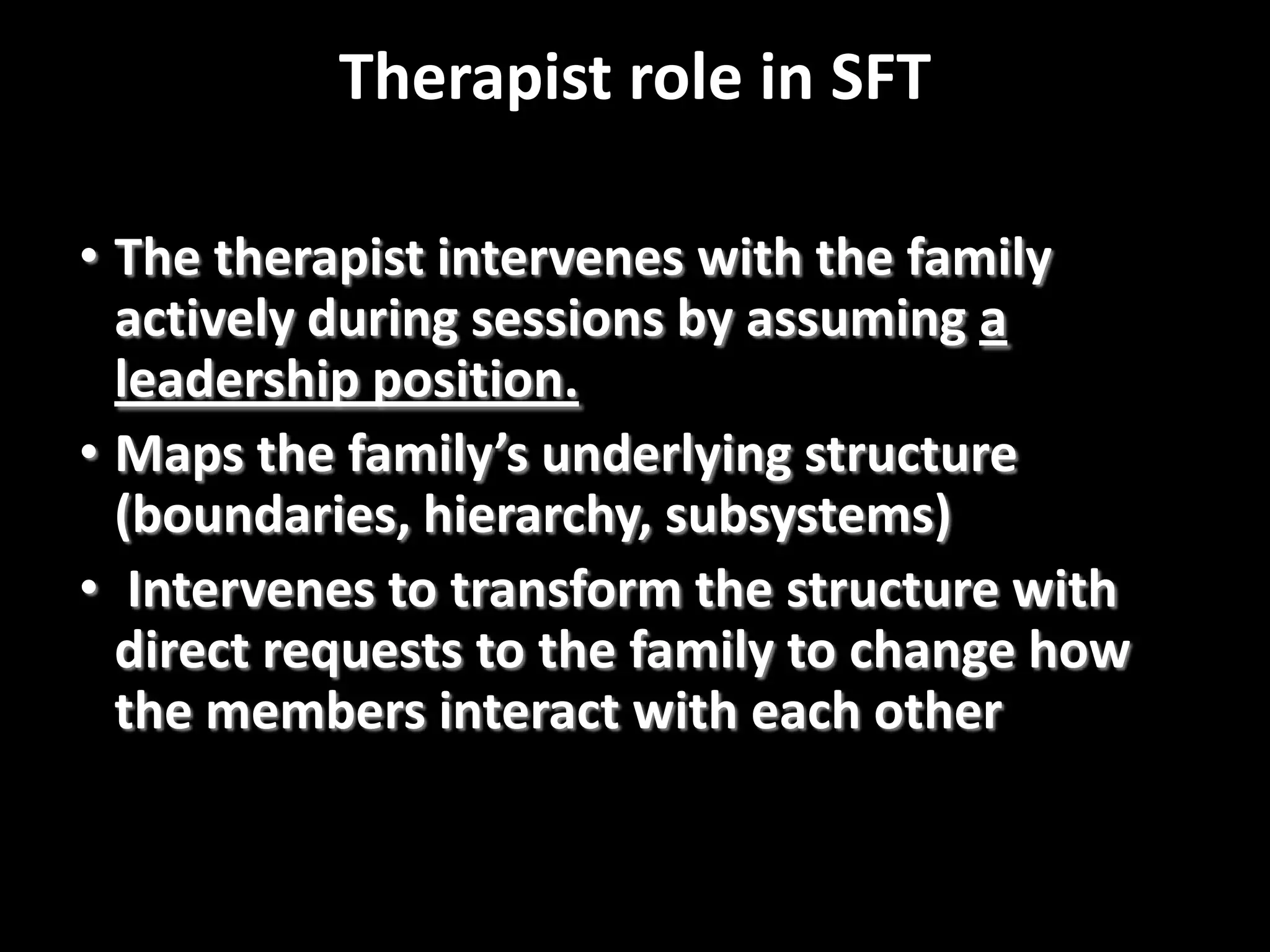 Therapist role in SFT

• The therapist intervenes with the family actively during sessions by assuming a leadership position.
• Maps the family's underlying structure (boundaries, hierarchy, subsystems)
• Intervenes to transform the structure with direct requests to the family to change how the members interact with each other